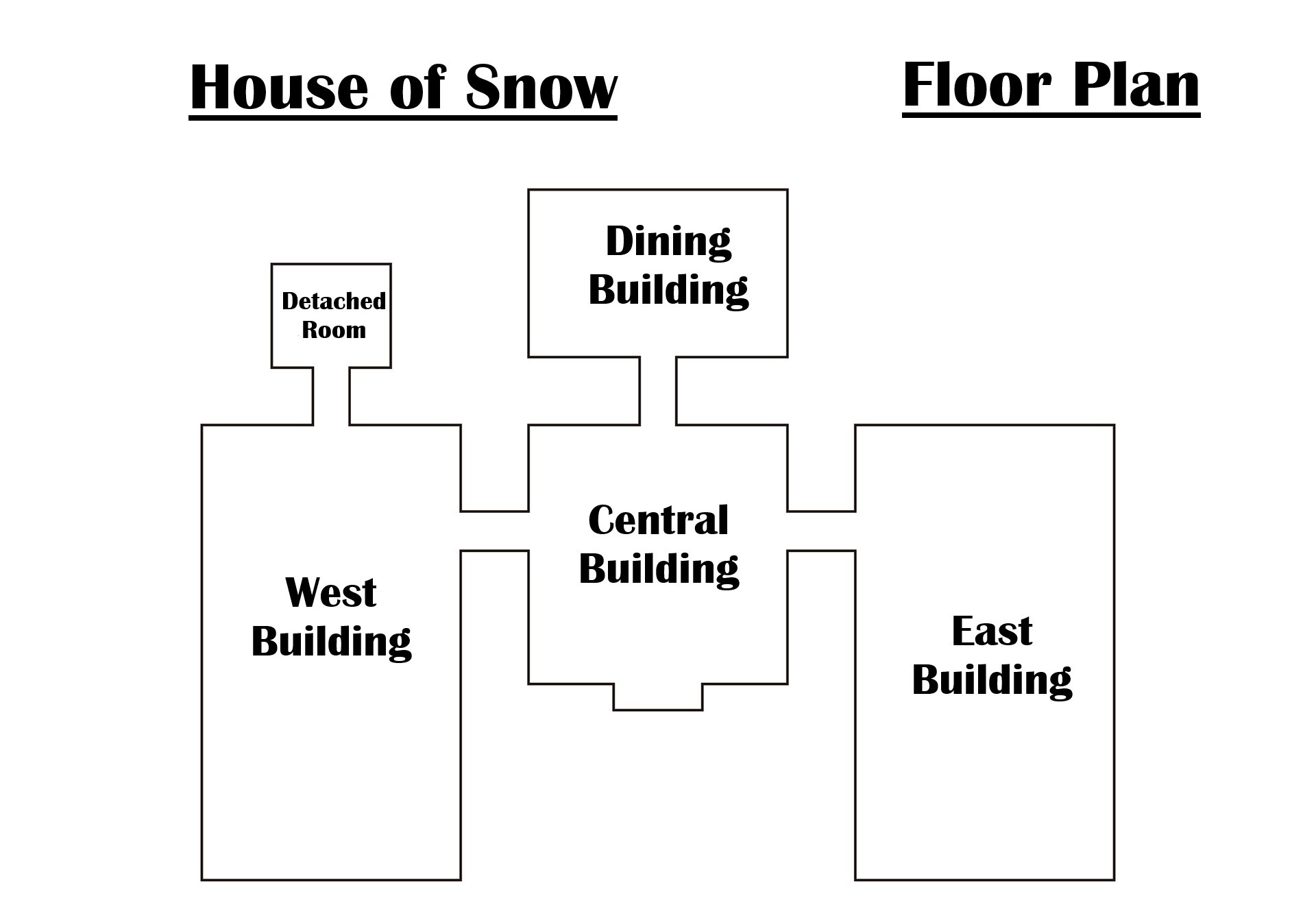 House of Snow

Floor Plan

Detached Room

Dining Building

Central Building

West Building

East Building